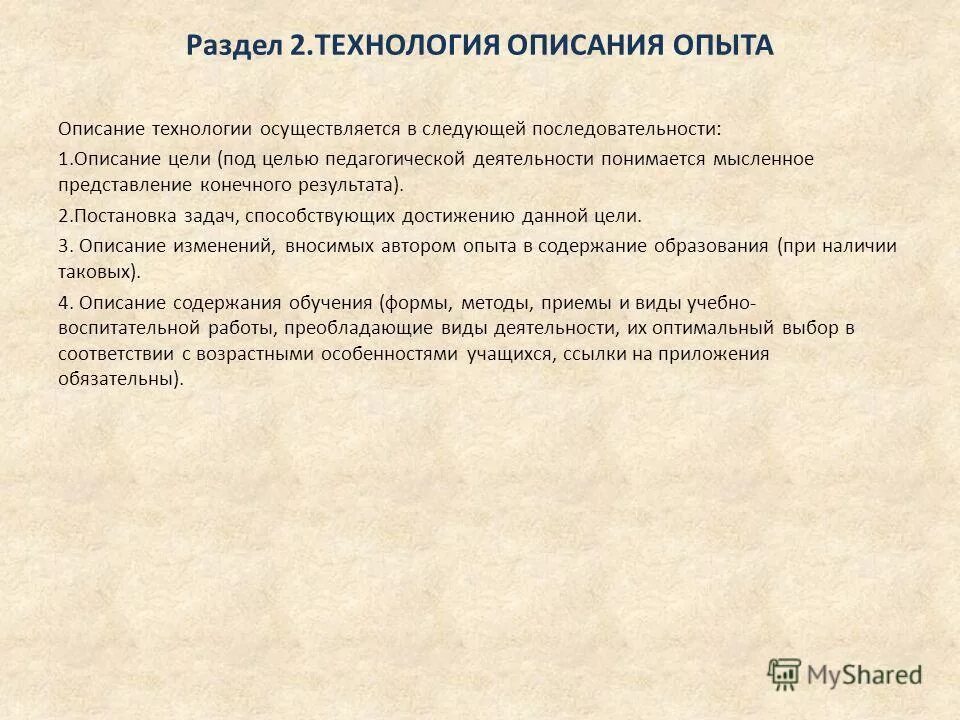 Раздел 2.ТЕХНОЛОГИЯ ОПИСАНИЯ ОПЫТА

Описание технологии осуществляется в следующей последовательности:

1.Описание цели (под целью педагогической деятельности понимается мысленное представление конечного результата).

2.Постановка задач, способствующих достижению данной цели.

3. Описание изменений, вносимых автором опыта в содержание образования (при наличии таковых).

4. Описание содержания обучения (формы, методы, приемы и виды учебно-воспитательной работы, преобладающие виды деятельности, их оптимальный выбор в соответствии с возрастными особенностями учащихся, ссылки на приложения обязательны).

MyShared